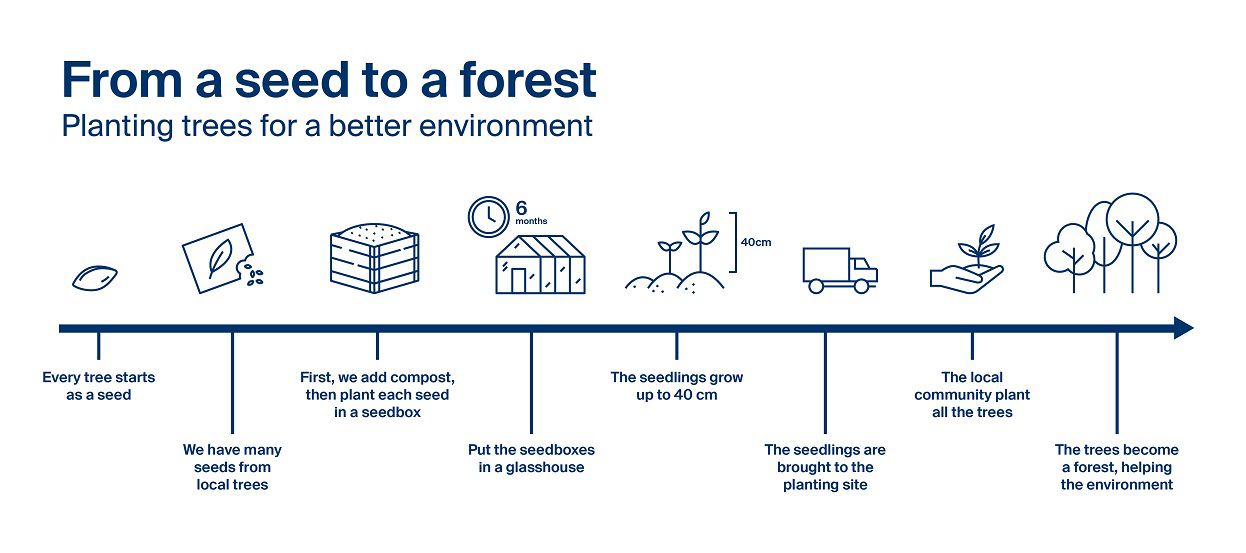 From a seed to a forest
Planting trees for a better environment

6 months

40cm

Every tree starts as a seed

We have many seeds from local trees

First, we add compost, then plant each seed in a seedbox

Put the seedboxes in a glasshouse

The seedlings grow up to 40 cm

The seedlings are brought to the planting site

The local community plant all the trees

The trees become a forest, helping the environment